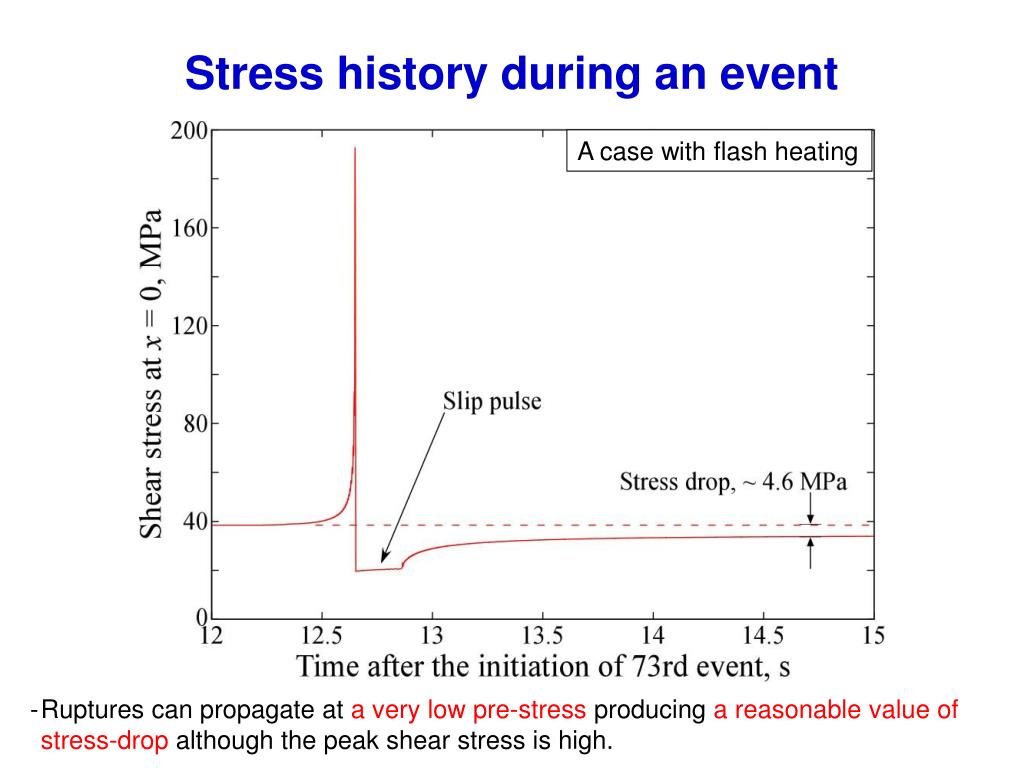 Stress history during an event

A case with flash heating

Shear stress at $x = 0$, MPa

200
160
120
80
40
0

Slip pulse

Stress drop, ~ 4.6 MPa

12
12.5
13
13.5
14
14.5
15

Time after the initiation of 73rd event, s

- Ruptures can propagate at a very low pre-stress producing a reasonable value of stress-drop although the peak shear stress is high.